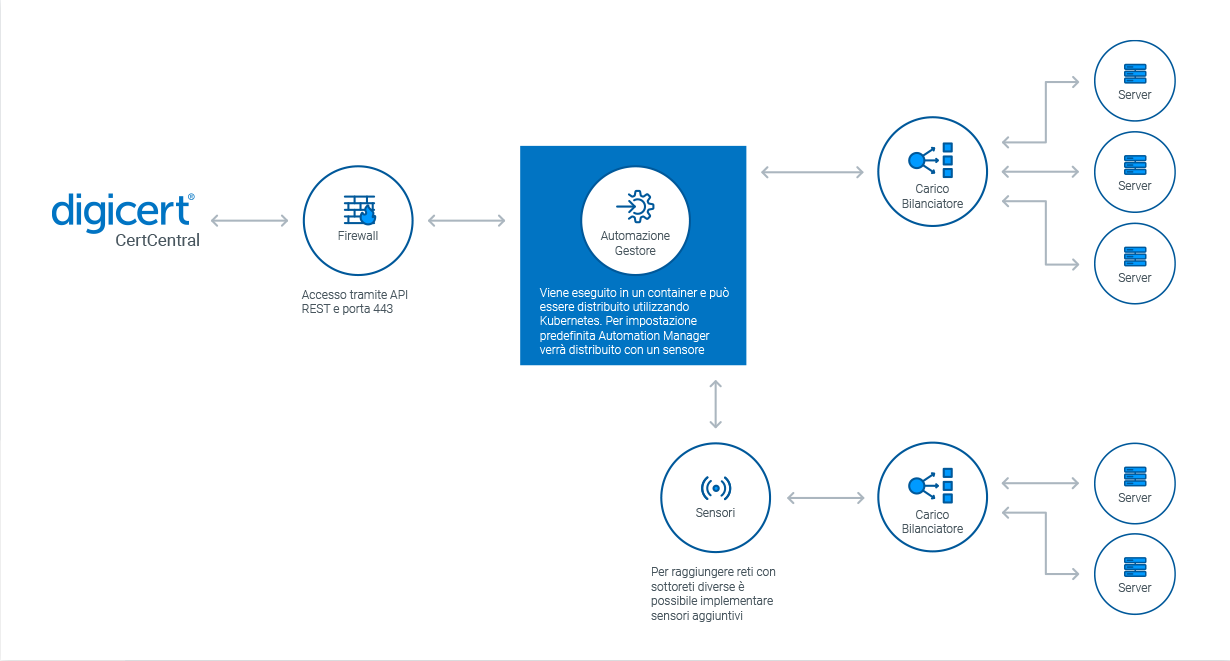 digicert®
CertCentral

Firewall

Accesso tramite API REST e porta 443

Automazione Gestore

Viene eseguito in un container e può essere distribuito utilizzando Kubernetes. Per impostazione predefinita Automation Manager verrà distribuito con un sensore

Carico Bilanciatore

Server

Server

Server

Sensori

Per raggiungere reti con sottoreti diverse è possibile implementare sensori aggiuntivi

Carico Bilanciatore

Server

Server